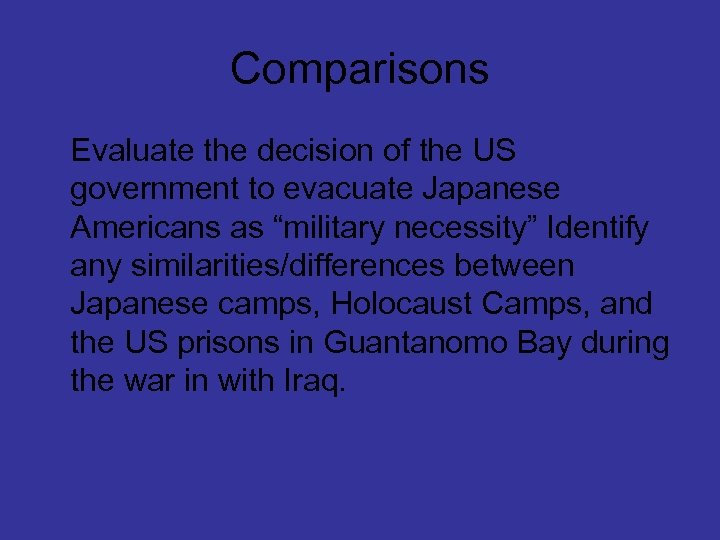 Comparisons

Evaluate the decision of the US government to evacuate Japanese Americans as “military necessity” Identify any similarities/differences between Japanese camps, Holocaust Camps, and the US prisons in Guantanomo Bay during the war in with Iraq.